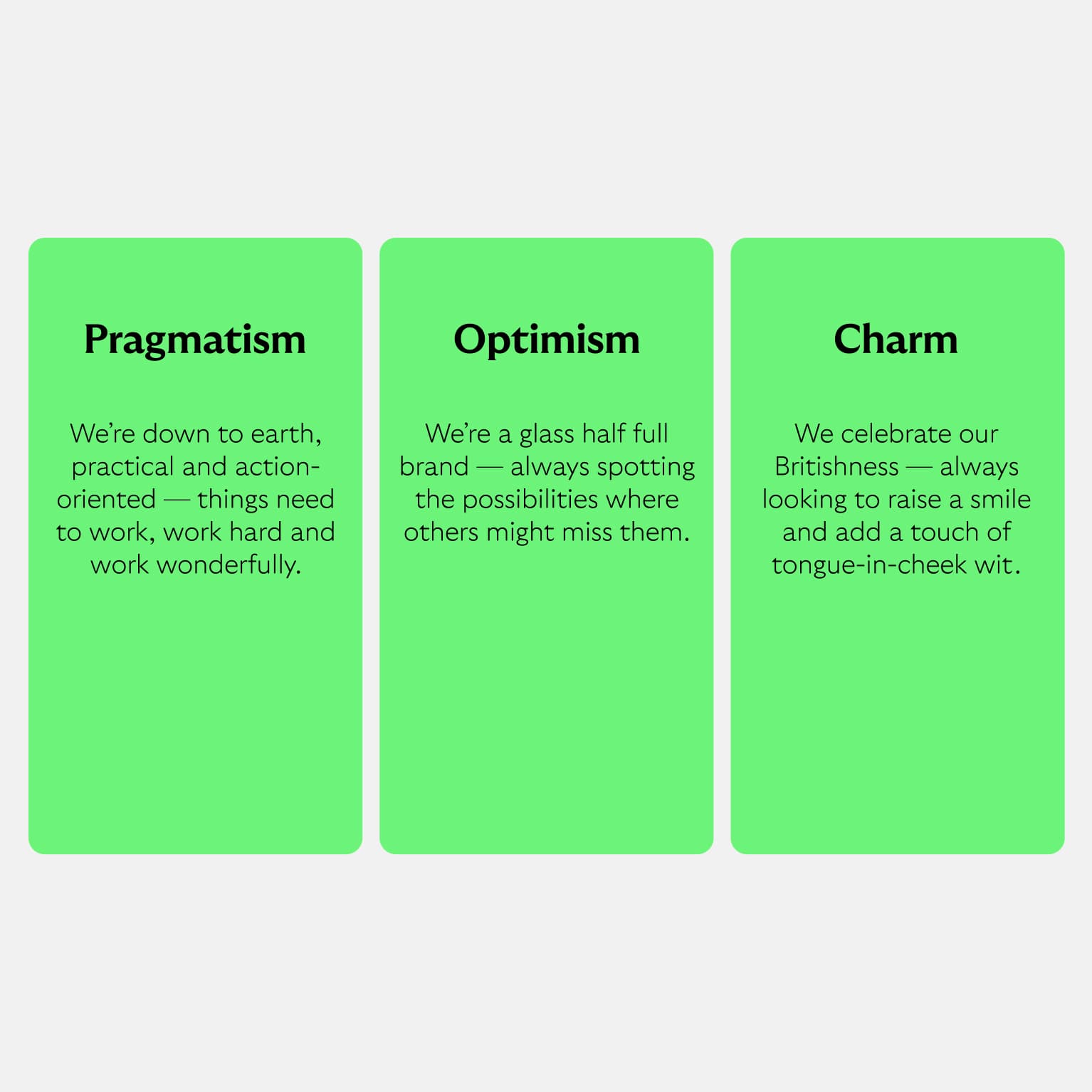 Pragmatism

We're down to earth, practical and action-oriented — things need to work, work hard and work wonderfully.

Optimism

We're a glass half full brand — always spotting the possibilities where others might miss them.

Charm

We celebrate our Britishness — always looking to raise a smile and add a touch of tongue-in-cheek wit.